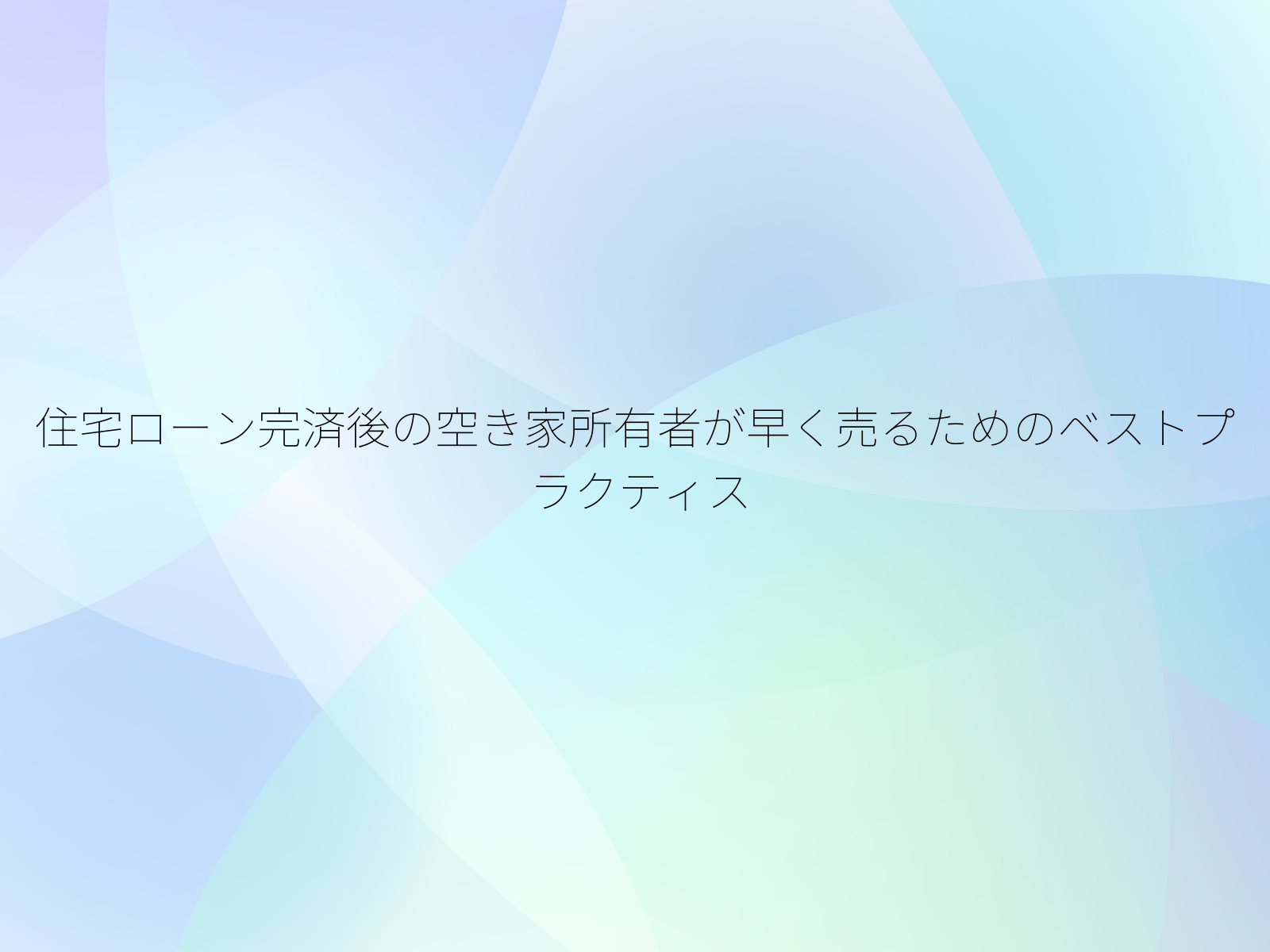 住宅ローン完済後の空き家所有者が早く売るためのベストプラクティス